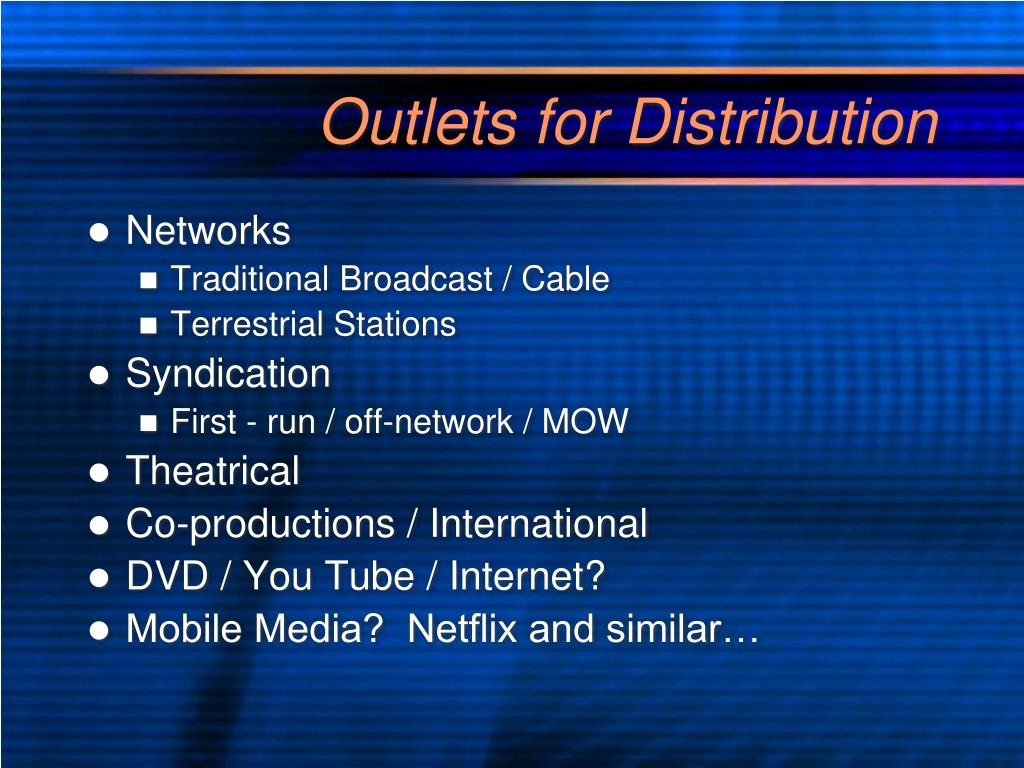 Outlets for Distribution

- Networks
  - Traditional Broadcast / Cable
  - Terrestrial Stations
- Syndication
  - First - run / off-network / MOW
- Theatrical
- Co-productions / International
- DVD / You Tube / Internet?
- Mobile Media?  Netflix and similar…